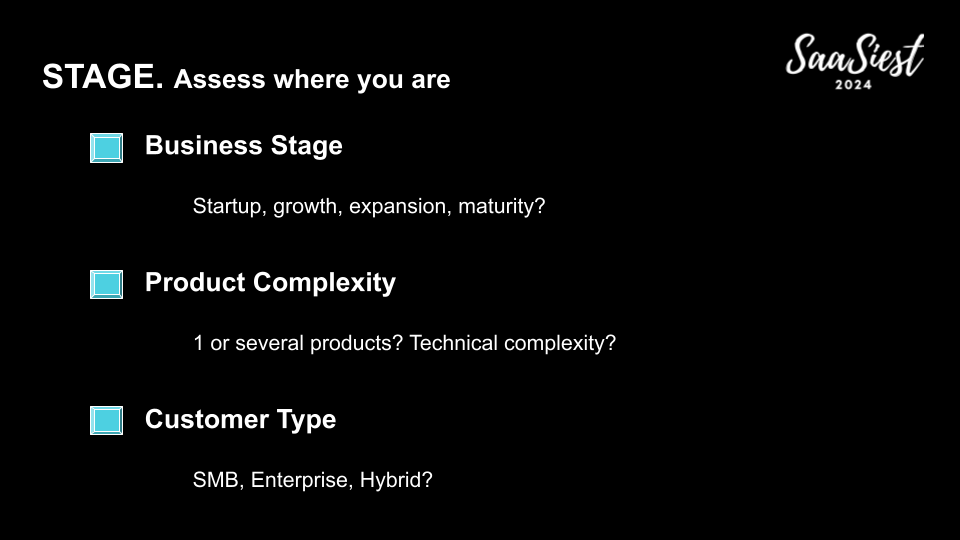 STAGE. Assess where you are

SaaSiest
2024

Business Stage

Startup, growth, expansion, maturity?

Product Complexity

1 or several products? Technical complexity?

Customer Type

SMB, Enterprise, Hybrid?